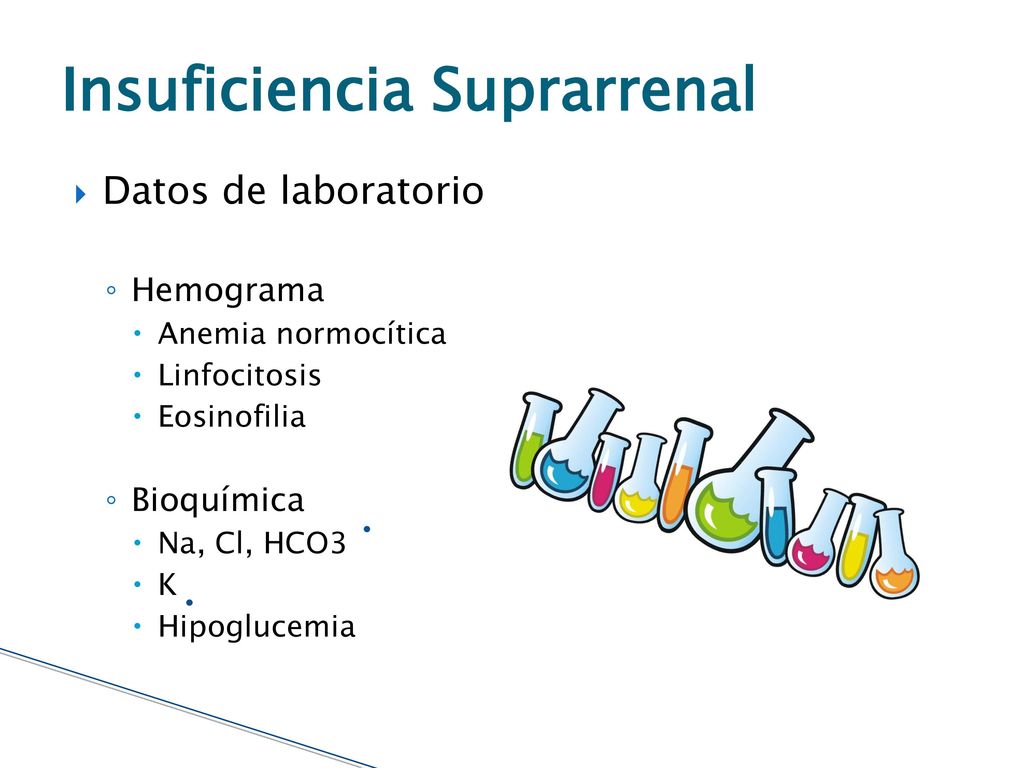 Insuficiencia Suprarrenal

Datos de laboratorio

Hemograma

Anemia normocítica

Linfocitosis

Eosinofilia

Bioquímica

Na, Cl, HCO3

K

Hipoglucemia